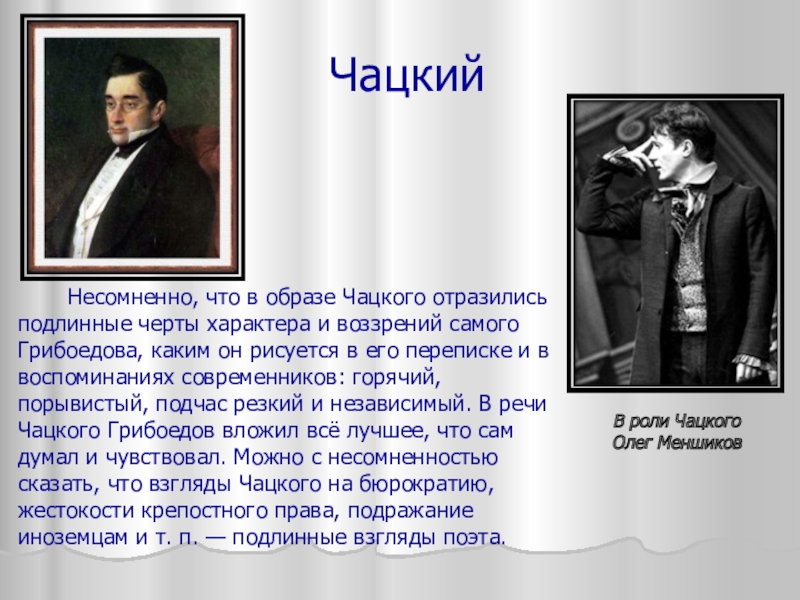 Чацкий

Несомненно, что в образе Чацкого отразились подлинные черты характера и воззрений самого Грибоедова, каким он рисуется в его переписке и в воспоминаниях современников: горячий, порывистый, подчас резкий и независимый. В речи Чацкого Грибоедов вложил всё лучшее, что сам думал и чувствовал. Можно с несомненностью сказать, что взгляды Чацкого на бюрократию, жестокости крепостного права, подражание иноземцам и т. п. — подлинные взгляды поэта.

В роли Чацкого
Олег Меншиков